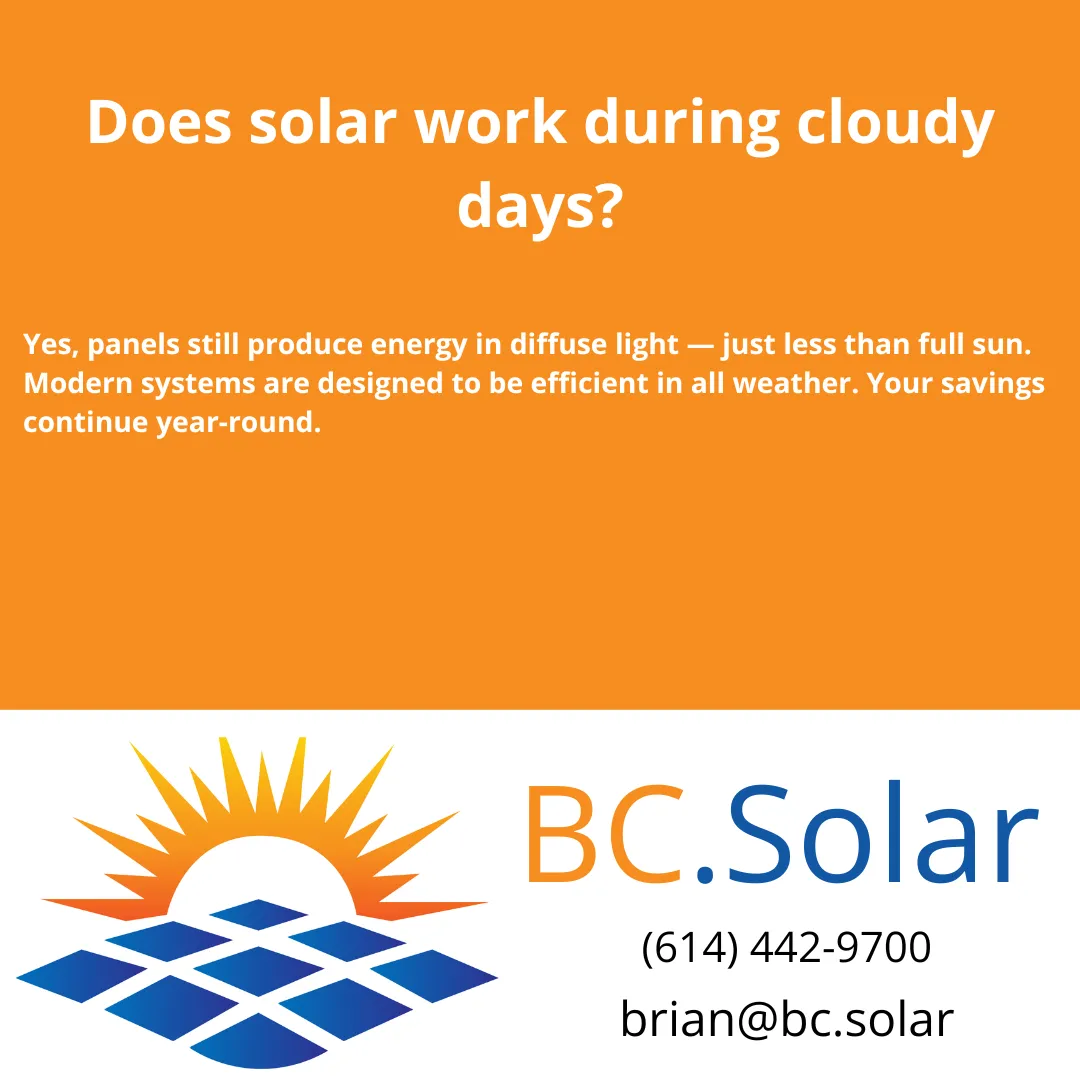 Does solar work during cloudy days?

Yes, panels still produce energy in diffuse light — just less than full sun. Modern systems are designed to be efficient in all weather. Your savings continue year-round.

BC.Solar

(614) 442-9700

brian@bc.solar